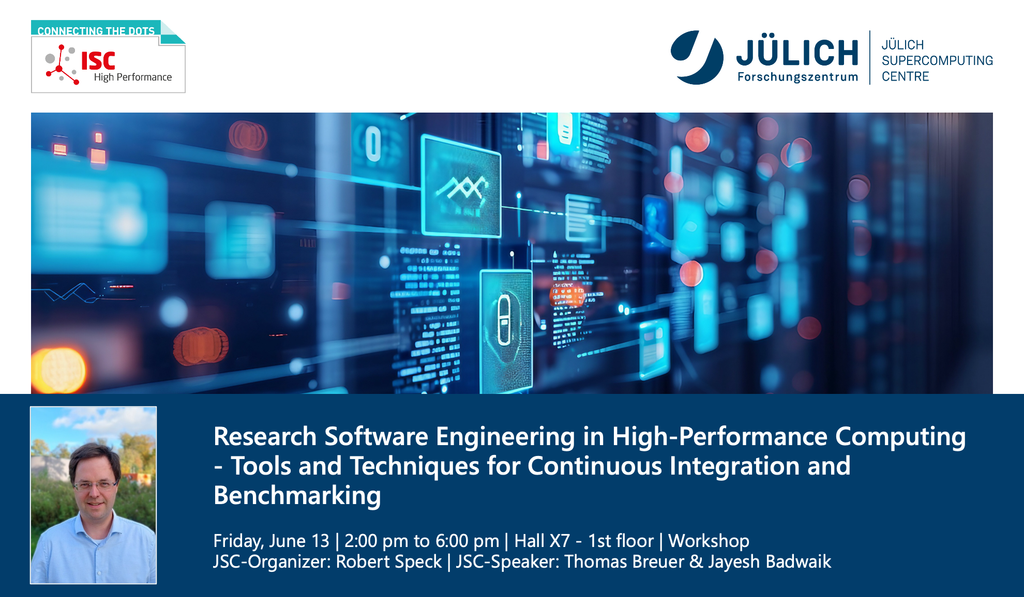 CONNECTING THE DOTS
ISC
High Performance

JÜLICH
Forschungszentrum

JÜLICH
SUPERCOMPUTING
CENTRE

Research Software Engineering in High-Performance Computing - Tools and Techniques for Continuous Integration and Benchmarking

Friday, June 13 | 2:00 pm to 6:00 pm | Hall X7 - 1st floor | Workshop
JSC-Organizer: Robert Speck | JSC-Speaker: Thomas Breuer & Jayesh Badwaik